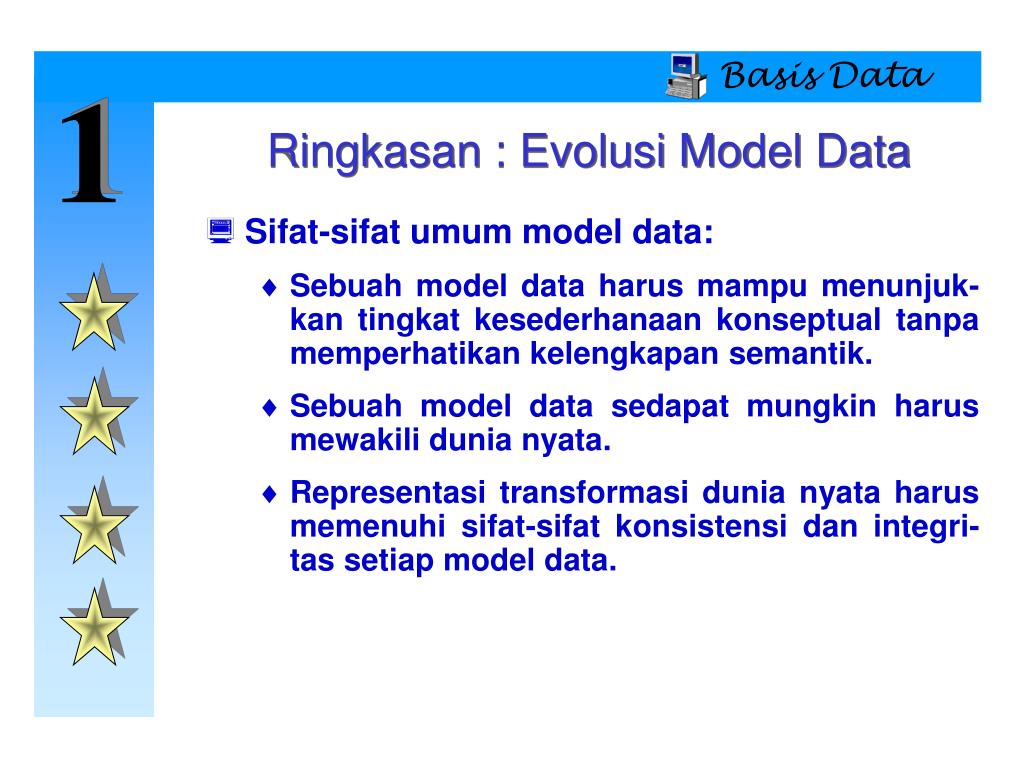 Basis Data

1

Ringkasan : Evolusi Model Data

Sifat-sifat umum model data:

♦ Sebuah model data harus mampu menunjukkan tingkat kesederhanaan konseptual tanpa memperhatikan kelengkapan semantik.

♦ Sebuah model data sedapat mungkin harus mewakili dunia nyata.

♦ Representasi transformasi dunia nyata harus memenuhi sifat-sifat konsistensi dan integritas setiap model data.